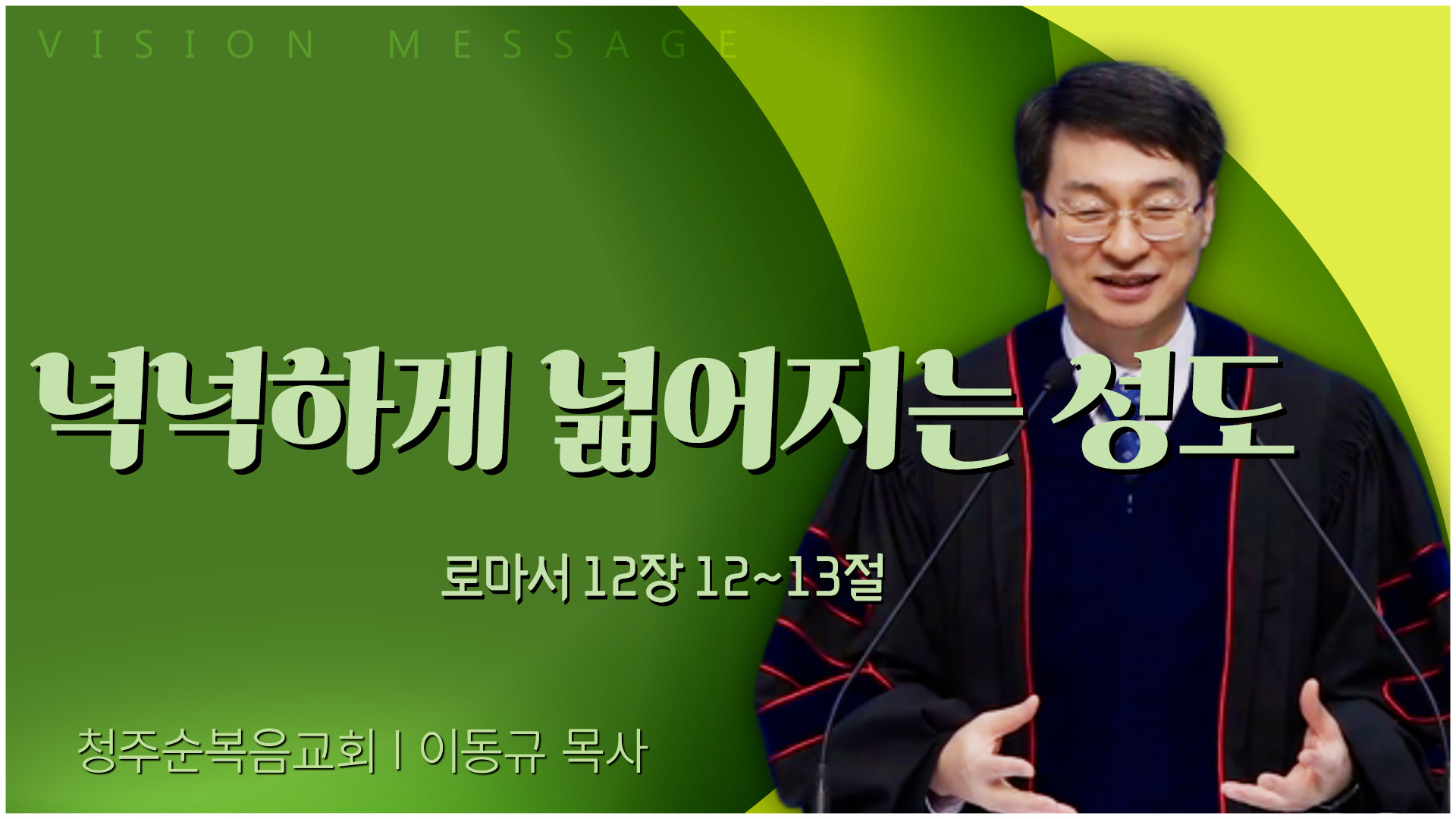 VISION MESSAGE

넉넉하게 넓어지는 성도

로마서 12장 12~13절

청주순복음교회 | 이동규 목사